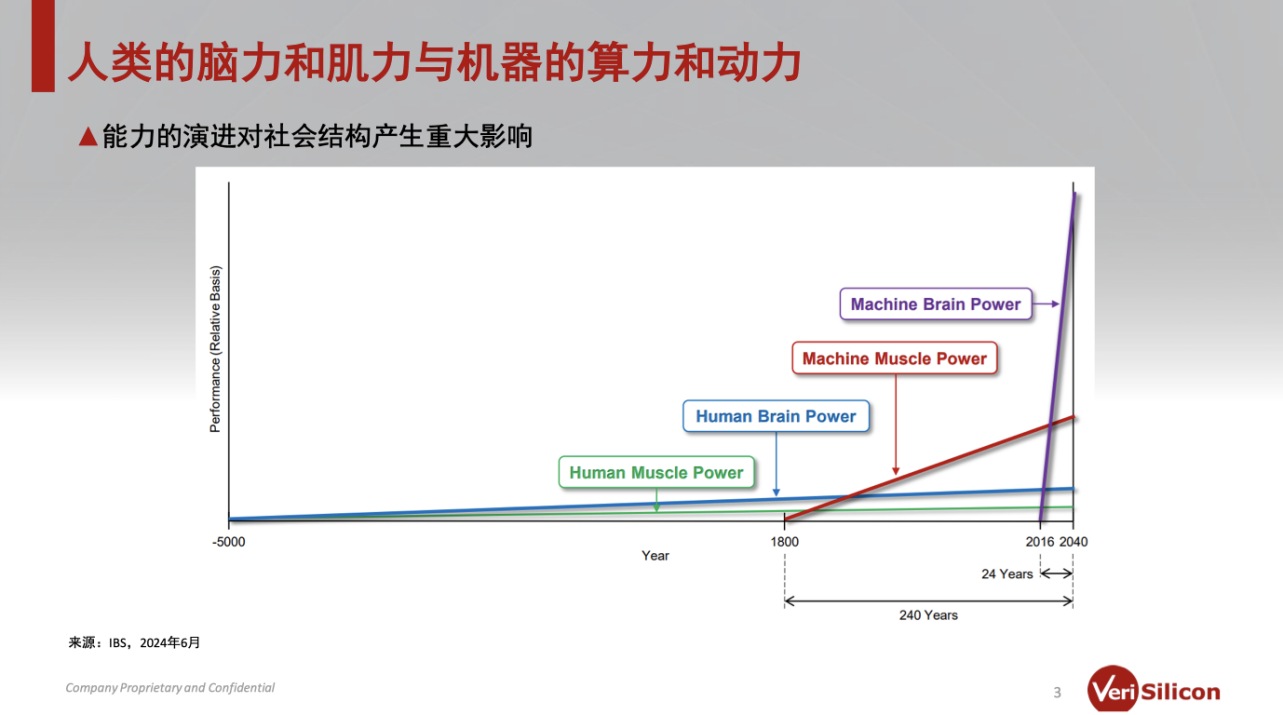 人类的脑力和肌力与机器的算力和动力

▲能力的演进对社会结构产生重大影响

Performance (Relative Basis)

Machine Brain Power

Machine Muscle Power

Human Brain Power

Human Muscle Power

-5000

Year

1800

2016 2040

24 Years

240 Years

来源：IBS，2024年6月

Company Proprietary and Confidential

3

VeriSilicon